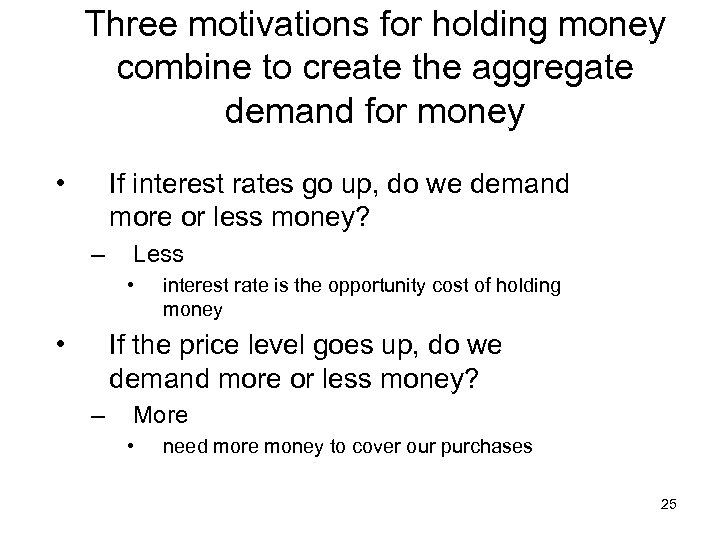 Three motivations for holding money combine to create the aggregate demand for money

• If interest rates go up, do we demand more or less money?
– Less
• interest rate is the opportunity cost of holding money
• If the price level goes up, do we demand more or less money?
– More
• need more money to cover our purchases

25